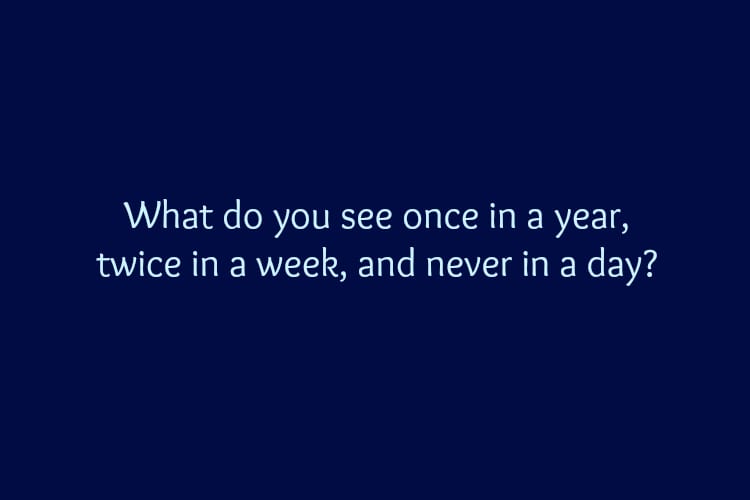 What do you see once in a year, twice in a week, and never in a day?